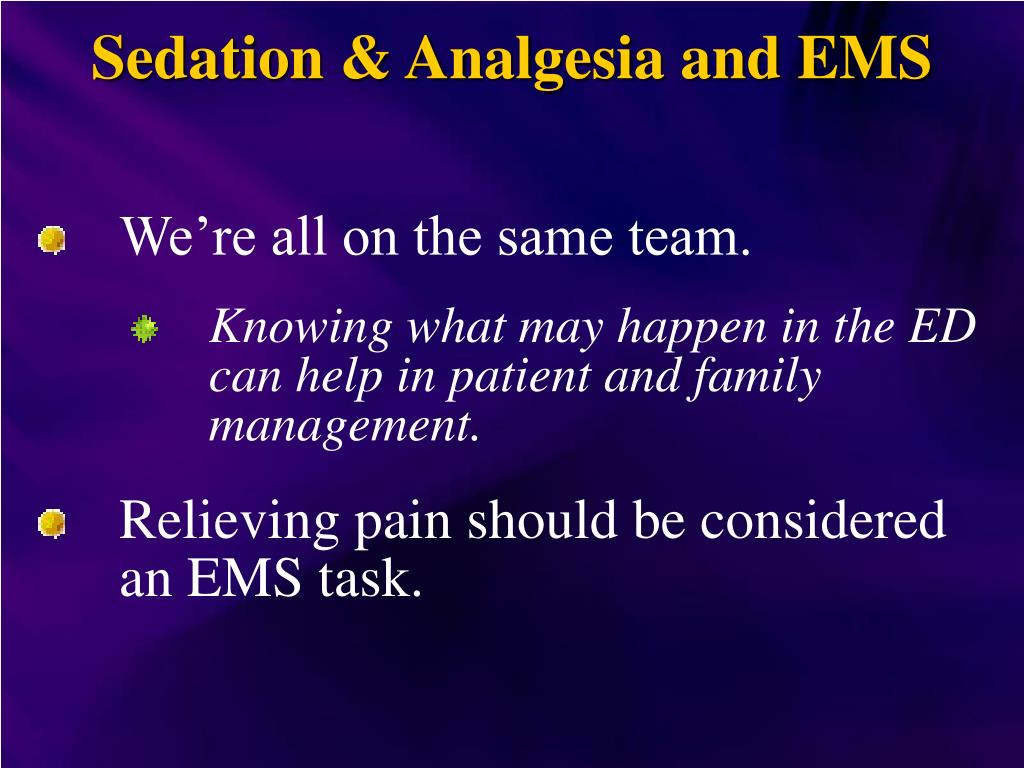 Sedation & Analgesia and EMS

We’re all on the same team.

Knowing what may happen in the ED can help in patient and family management.

Relieving pain should be considered an EMS task.